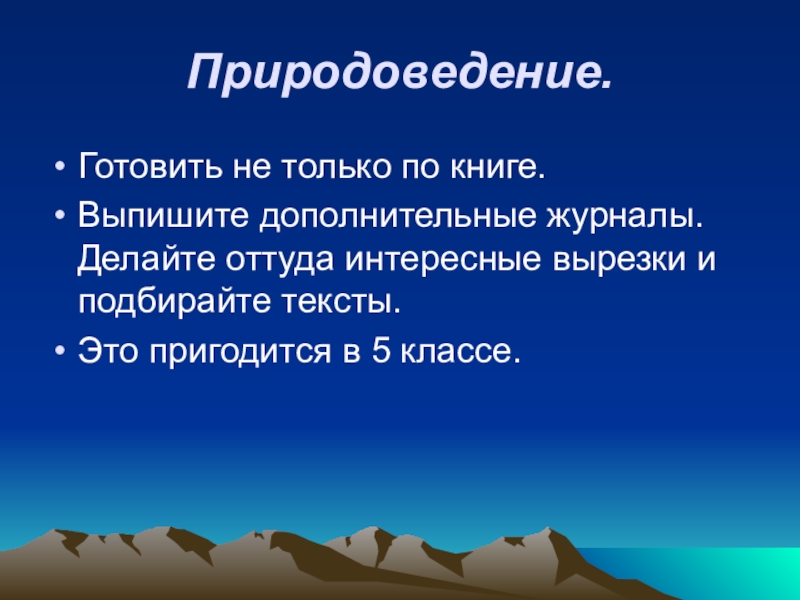 Природоведение.

• Готовить не только по книге.
• Выпишите дополнительные журналы. Делайте оттуда интересные вырезки и подбирайте тексты.
• Это пригодится в 5 классе.